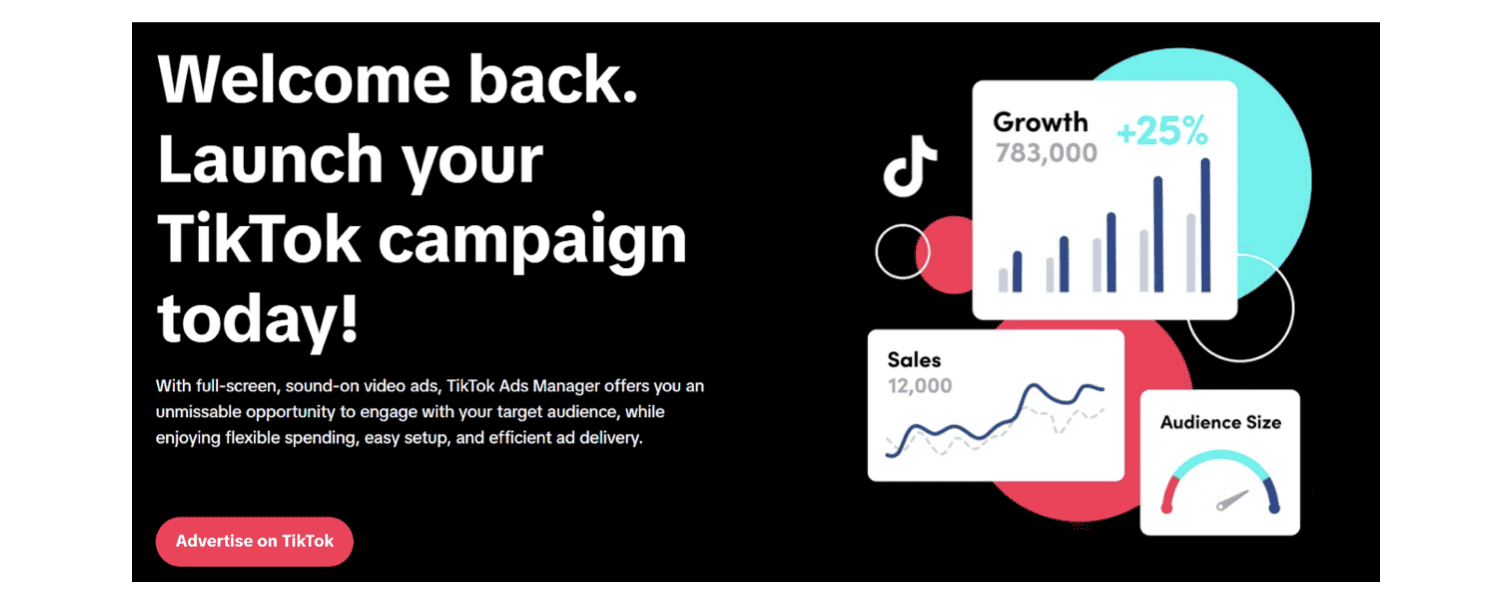 Welcome back. Launch your TikTok campaign today!

With full-screen, sound-on video ads, TikTok Ads Manager offers you an unmissable opportunity to engage with your target audience, while enjoying flexible spending, easy setup, and efficient ad delivery.

Advertise on TikTok

Growth
783,000
+25%

Sales
12,000

Audience Size